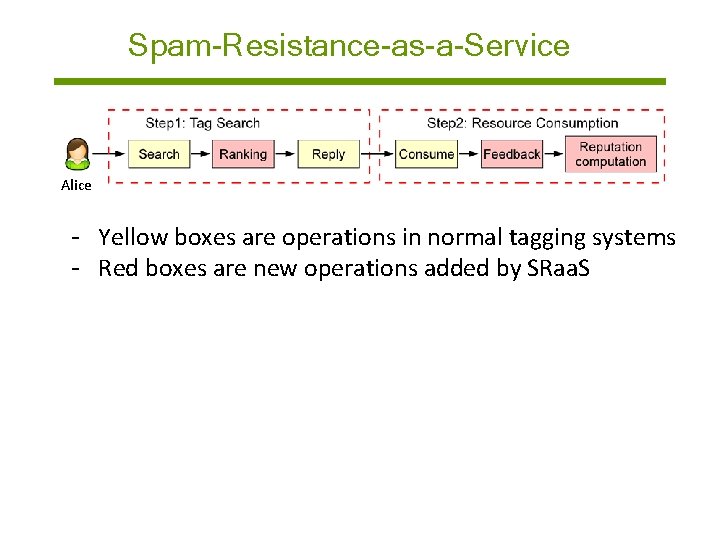 Spam-Resistance-as-a-Service

Step1: Tag Search

Step2: Resource Consumption

Alice

Search

Ranking

Reply

Consume

Feedback

Reputation computation

- Yellow boxes are operations in normal tagging systems
- Red boxes are new operations added by SRaaS